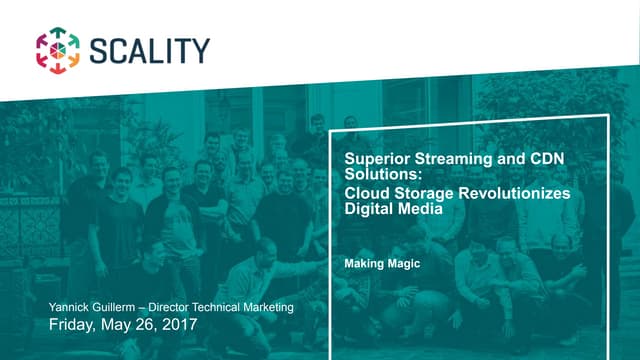 SCALITY

Superior Streaming and CDN Solutions:
Cloud Storage Revolutionizes Digital Media

Making Magic

Yannick Guillerm – Director Technical Marketing
Friday, May 26, 2017